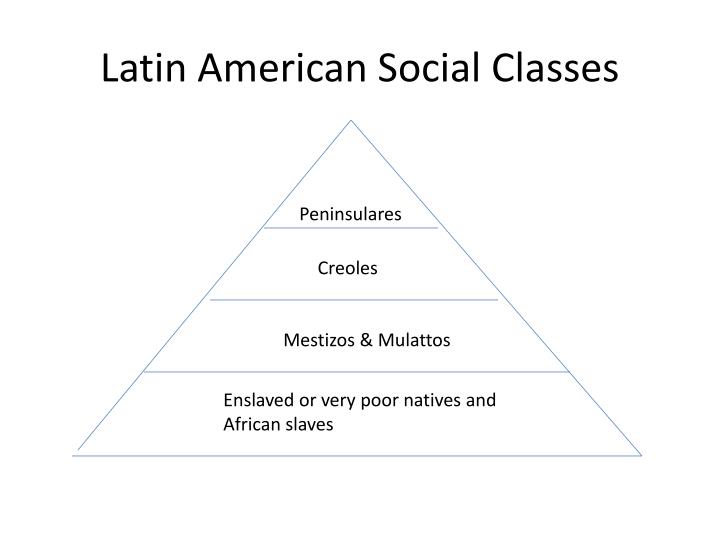 Latin American Social Classes

Peninsulares

Creoles

Mestizos & Mulattos

Enslaved or very poor natives and African slaves